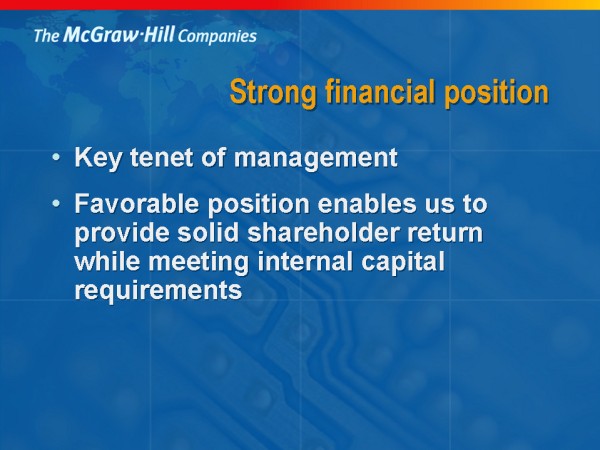 The McGraw·Hill Companies

Strong financial position

• Key tenet of management

• Favorable position enables us to provide solid shareholder return while meeting internal capital requirements